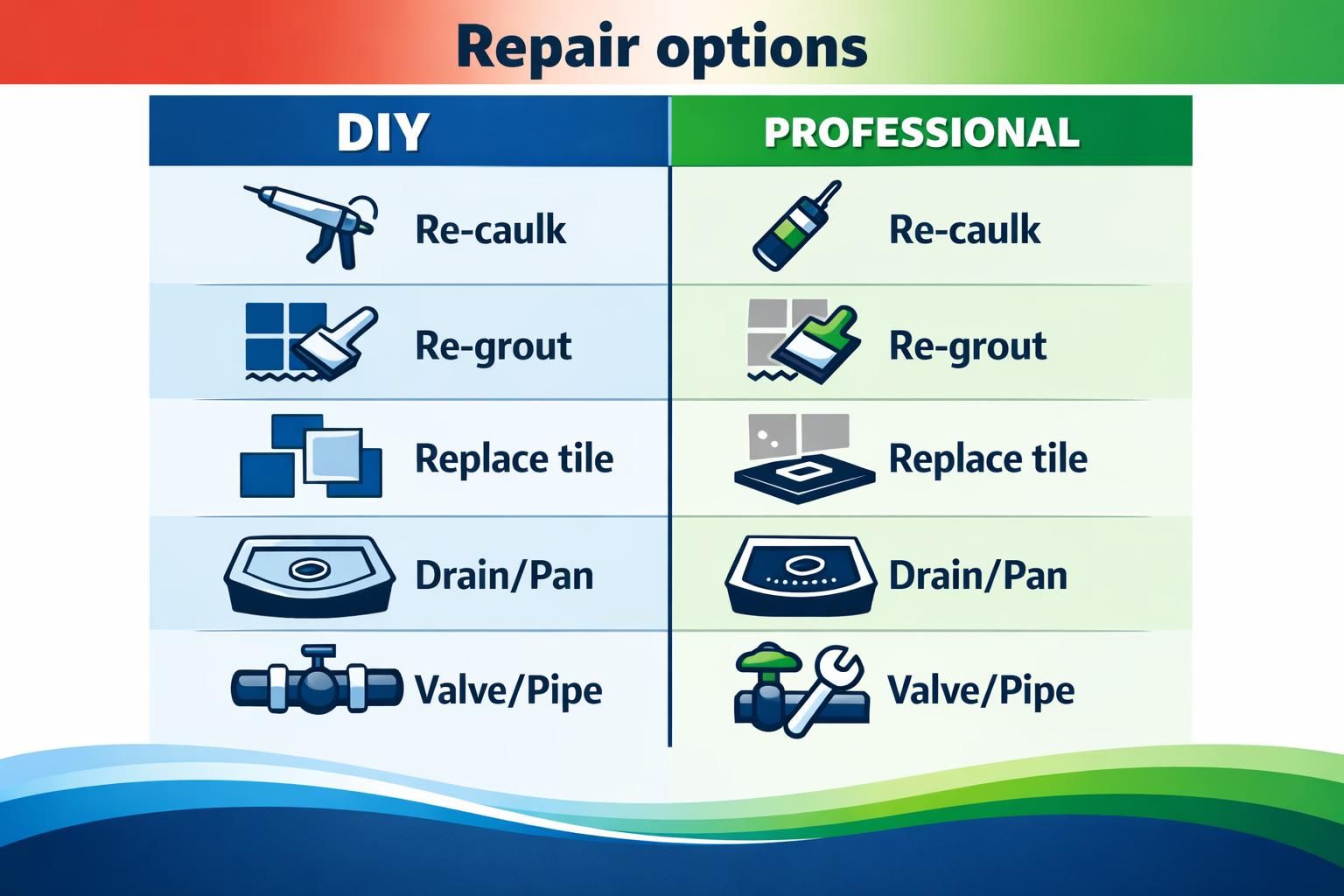 Repair options

| DIY | PROFESSIONAL |
|---|---|
| Re-caulk | Re-caulk |
| Re-grout | Re-grout |
| Replace tile | Replace tile |
| Drain/Pan | Drain/Pan |
| Valve/Pipe | Valve/Pipe |